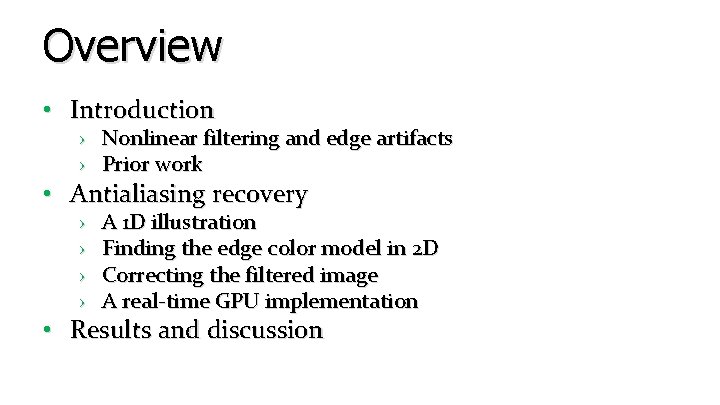 Overview

• Introduction
› Nonlinear filtering and edge artifacts
› Prior work
• Antialiasing recovery
› A 1D illustration
› Finding the edge color model in 2D
› Correcting the filtered image
› A real-time GPU implementation
• Results and discussion